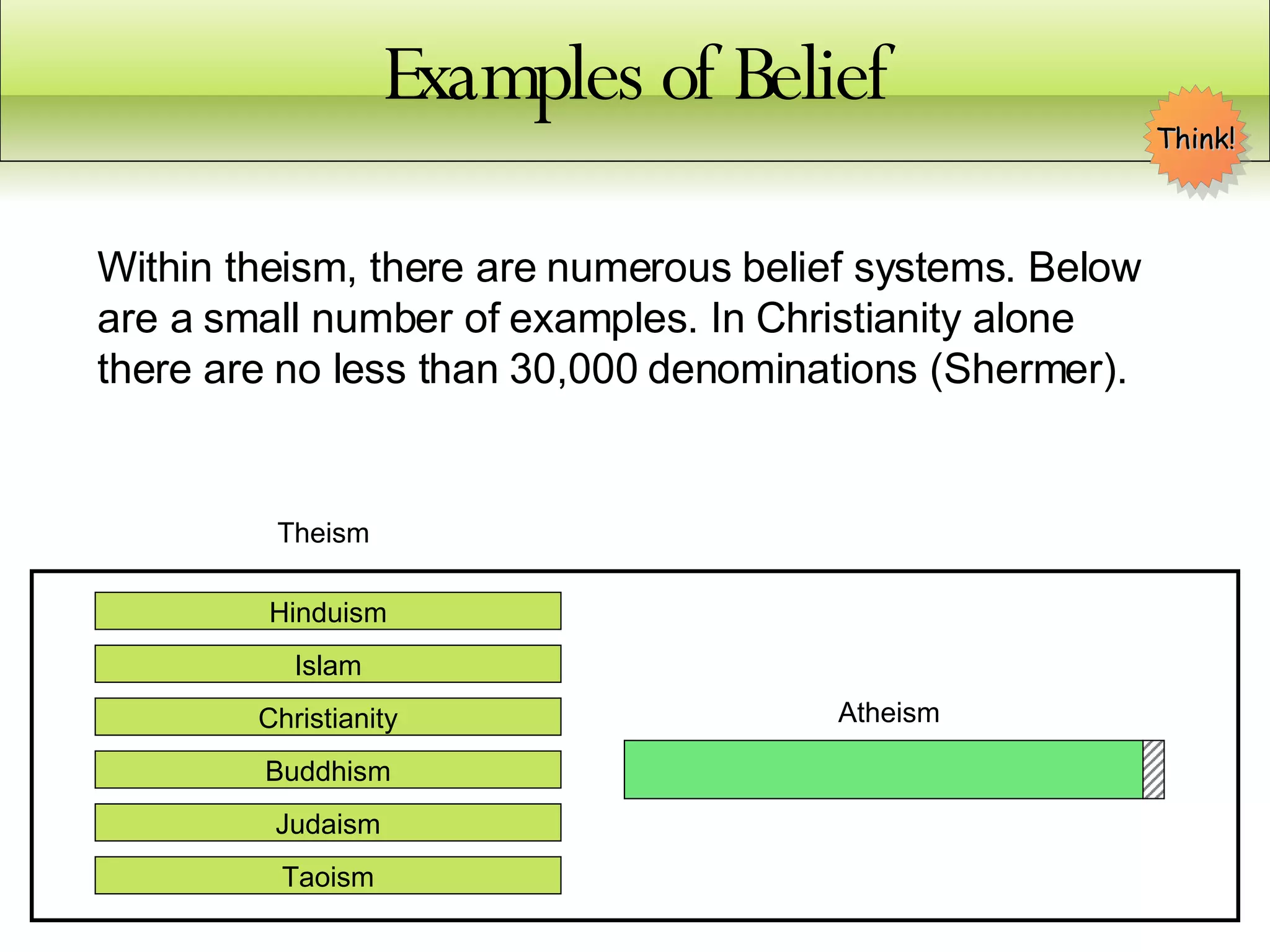 Examples of Belief

Think!

Within theism, there are numerous belief systems. Below are a small number of examples. In Christianity alone there are no less than 30,000 denominations (Shermer).

Theism

Hinduism

Islam

Christianity

Buddhism

Judaism

Taoism

Atheism